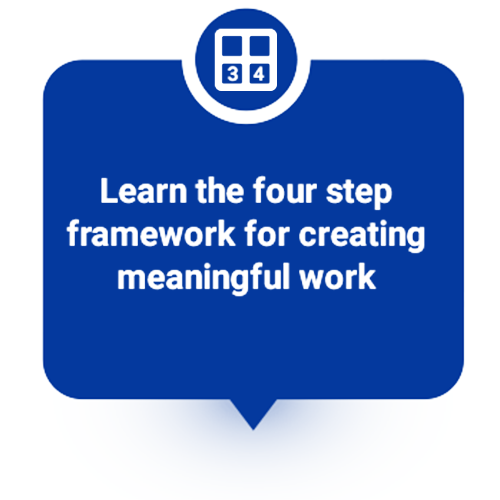 3 4

Learn the four step framework for creating meaningful work